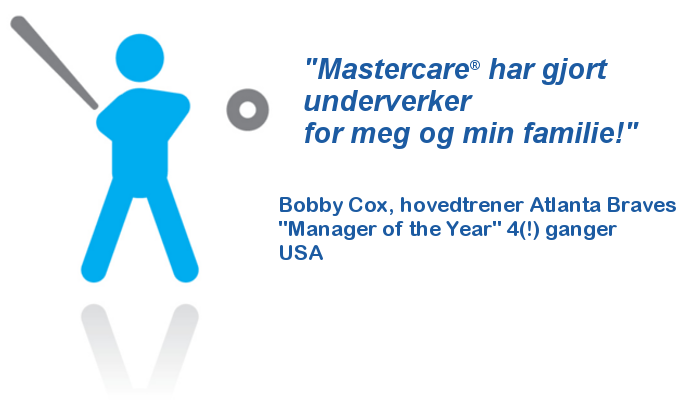 "Mastercare® har gjort underverker for meg og min familie!"

Bobby Cox, hovedtrener Atlanta Braves
"Manager of the Year" 4(!) ganger
USA